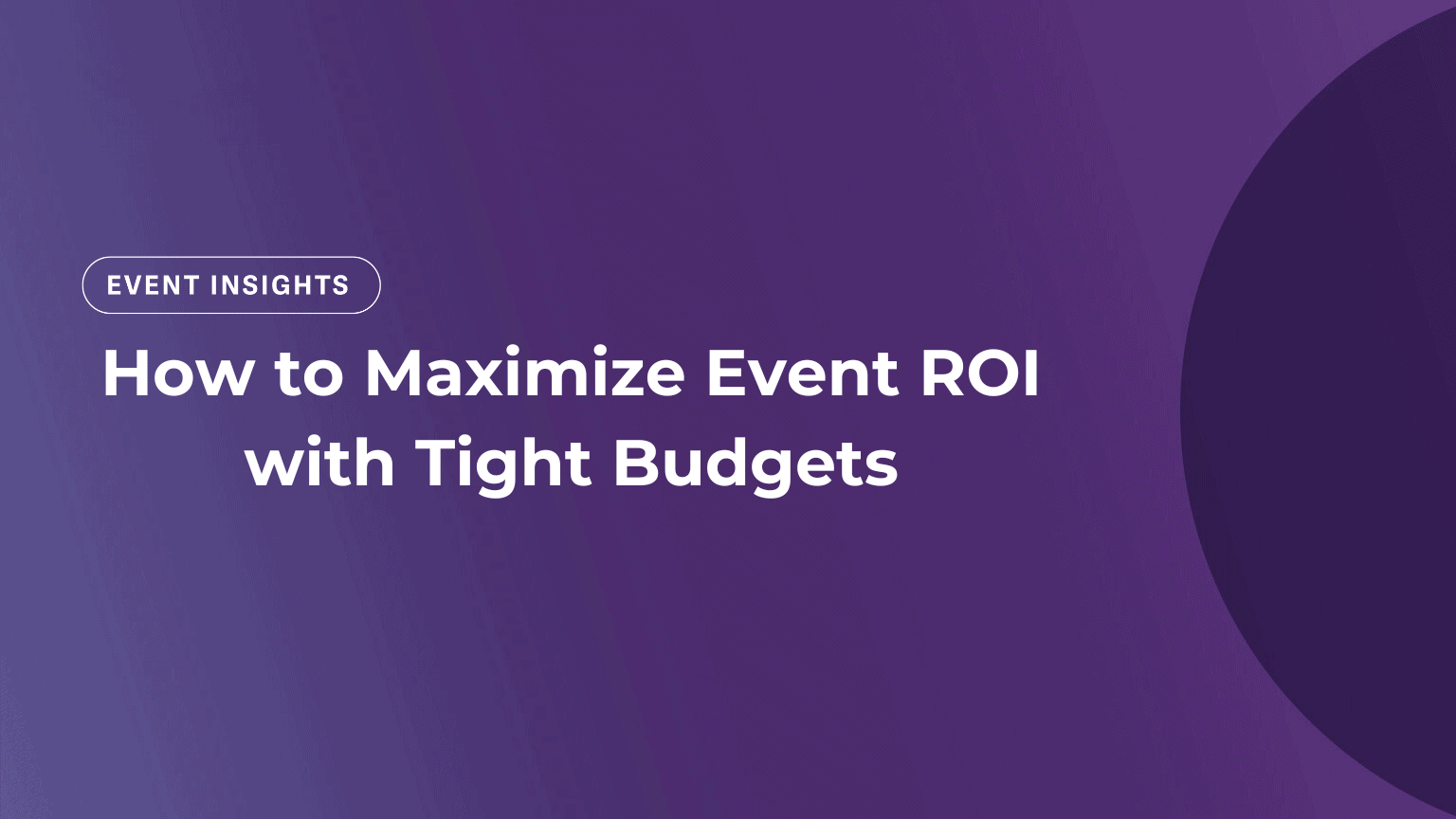 EVENT INSIGHTS

How to Maximize Event ROI with Tight Budgets